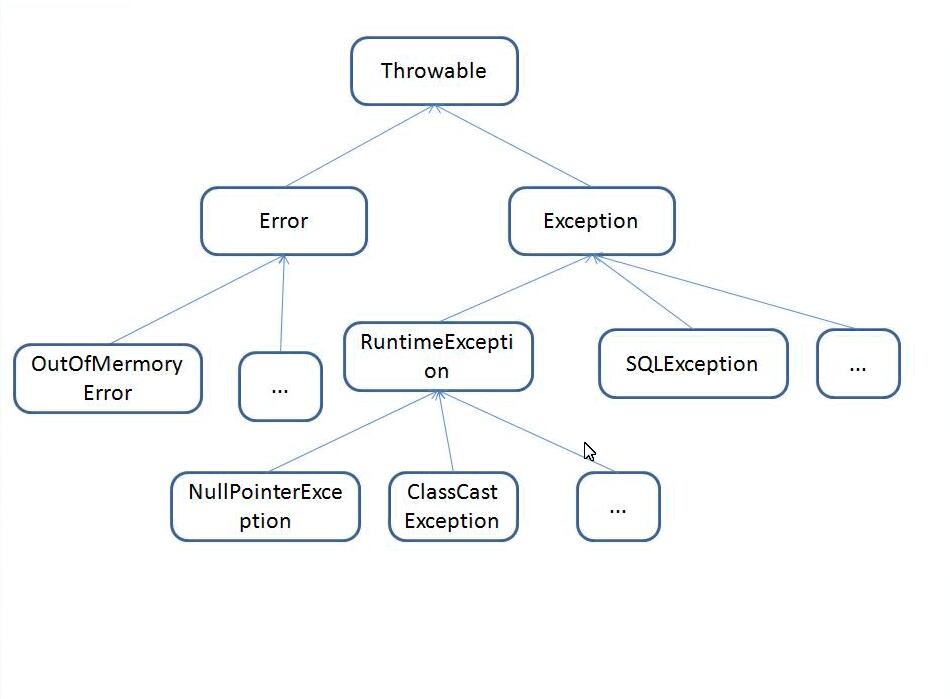 Throwable

Error

Exception

OutOfMermory Error

...

RuntimeException

SQLException

...

NullPointerException

ClassCast Exception

...